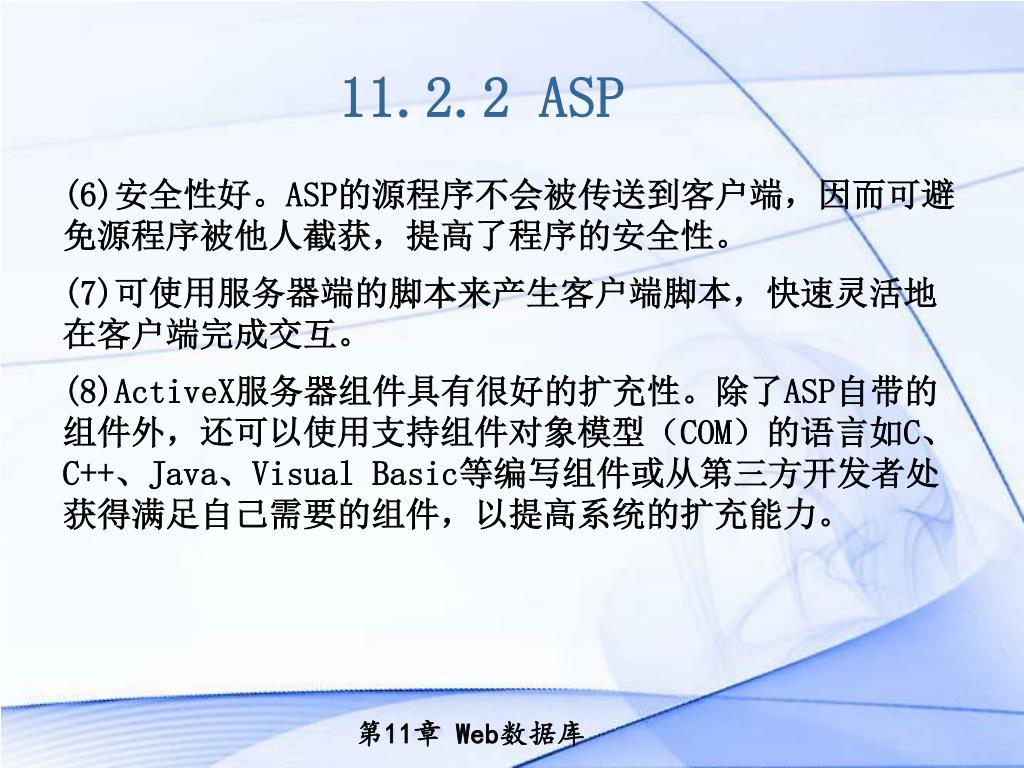 11.2.2 ASP

(6)安全性好。ASP的源程序不会被传送到客户端，因而可避免源程序被他人截获，提高了程序的安全性。

(7)可使用服务器端的脚本来产生客户端脚本，快速灵活地在客户端完成交互。

(8)ActiveX服务器组件具有很好的扩充性。除了ASP自带的组件外，还可以使用支持组件对象模型（COM）的语言如C、C++、Java、Visual Basic等编写组件或从第三方开发者处获得满足自己需要的组件，以提高系统的扩充能力。

第11章 Web数据库